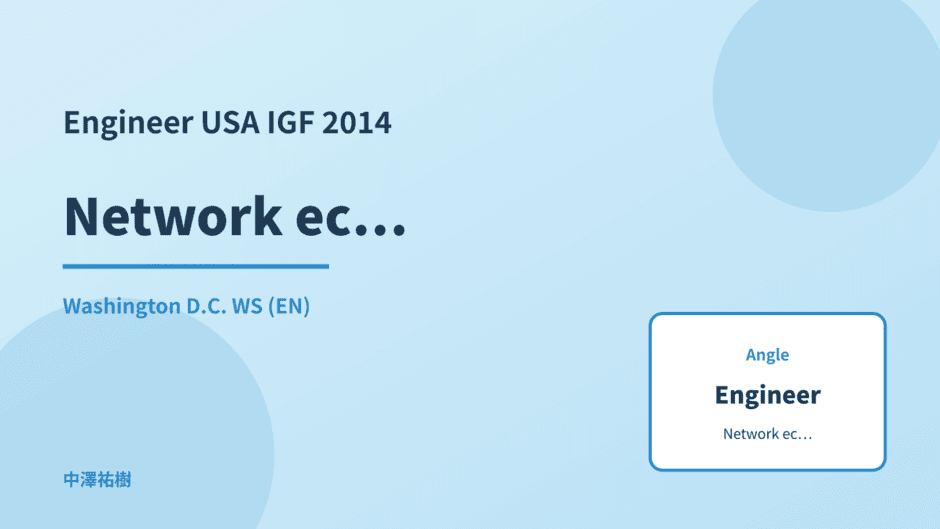 Engineer USA IGF 2014

Network ec…

Washington D.C. WS (EN)

Angle

Engineer

Network ec…

中澤祐樹